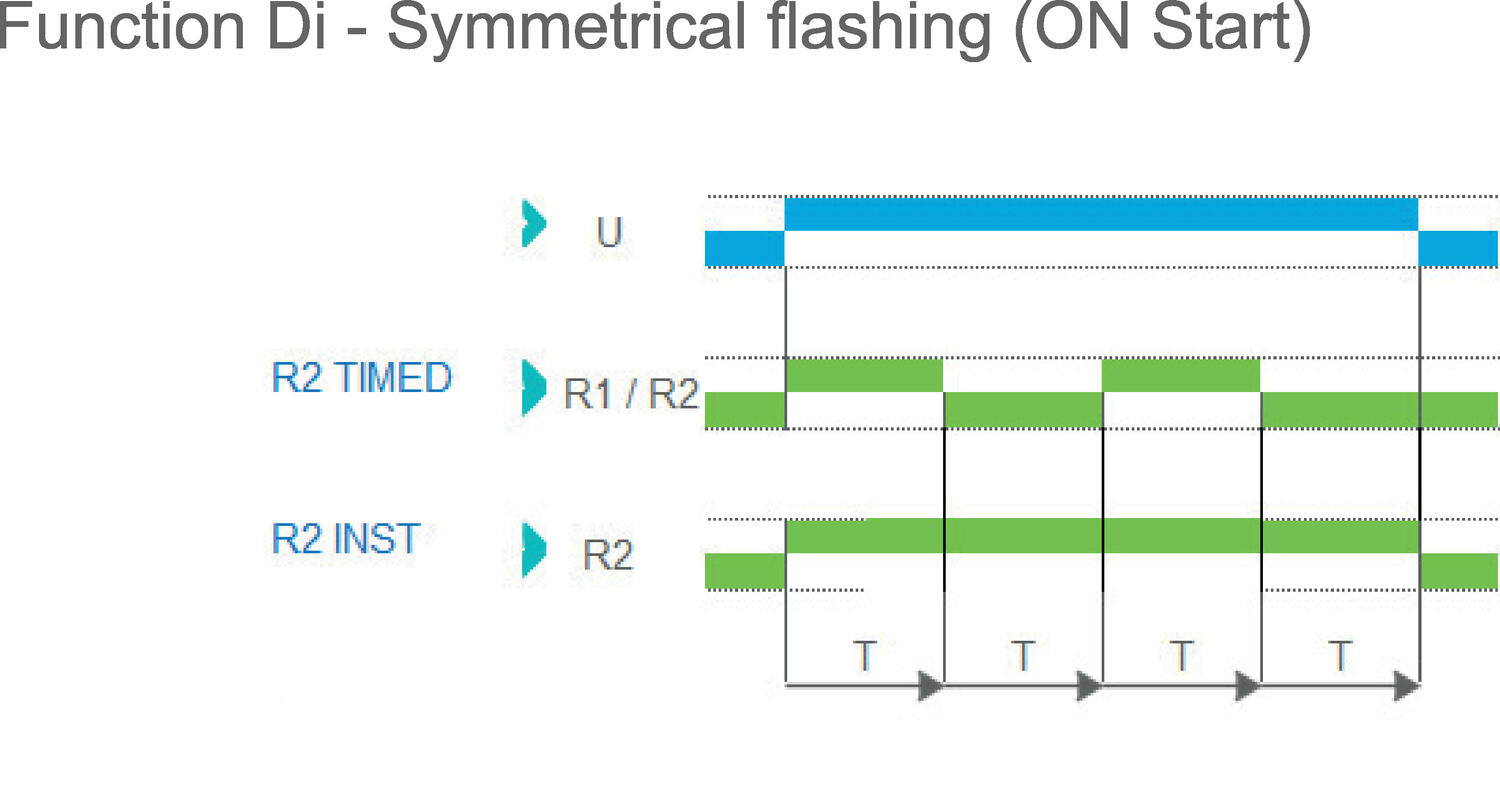 Function Di - Symmetrical flashing (ON Start)

U

R2 TIMED
R1 / R2

R2 INST
R2

T
T
T
T